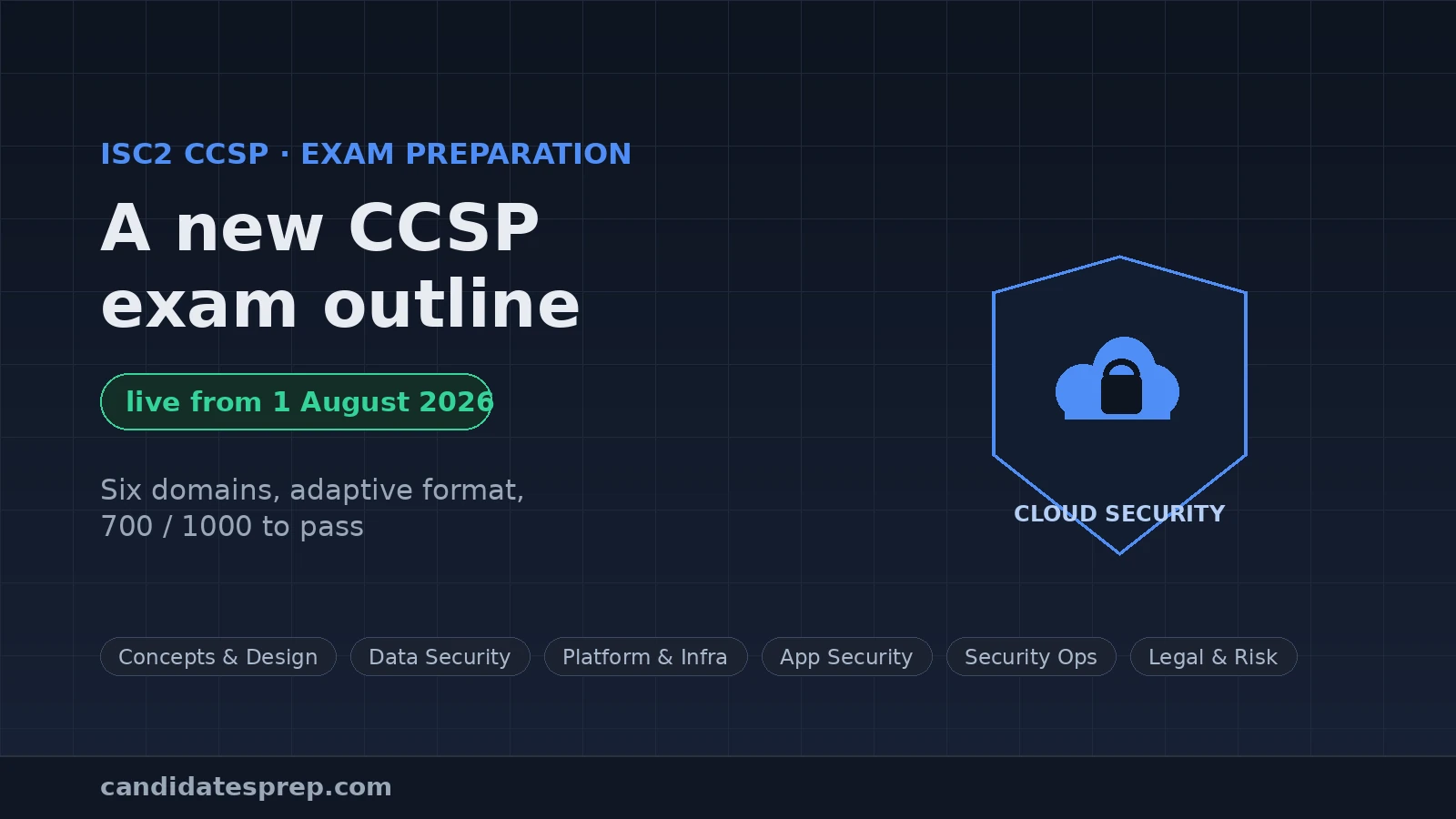 ISC2 CCSP · EXAM PREPARATION

A new CCSP exam outline

live from 1 August 2026

Six domains, adaptive format, 700 / 1000 to pass

CLOUD SECURITY

Concepts & Design

Data Security

Platform & Infra

App Security

Security Ops

Legal & Risk

candidatesprep.com